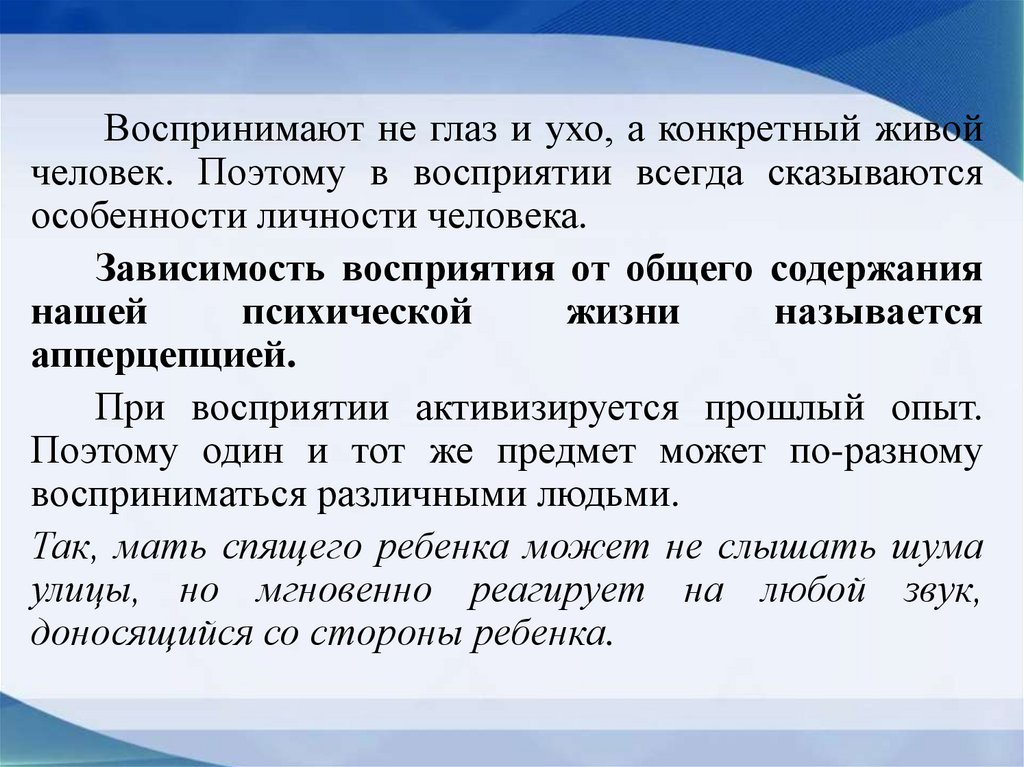 Воспринимают не глаз и ухо, а конкретный живой человек. Поэтому в восприятии всегда сказываются особенности личности человека.

Зависимость восприятия от общего содержания нашей психической жизни называется апперцепцией.

При восприятии активизируется прошлый опыт. Поэтому один и тот же предмет может по-разному восприниматься различными людьми.

Так, мать спящего ребенка может не слышать шума улицы, но мгновенно реагирует на любой звук, доносящийся со стороны ребенка.